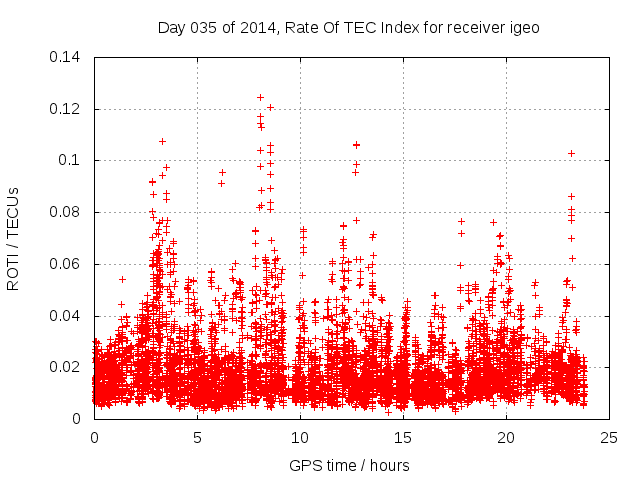 Day 035 of 2014, Rate Of TEC Index for receiver igeo

ROTI / TECUs

0.14
0.12
0.1
0.08
0.06
0.04
0.02
0

0
5
10
15
20
25

GPS time / hours